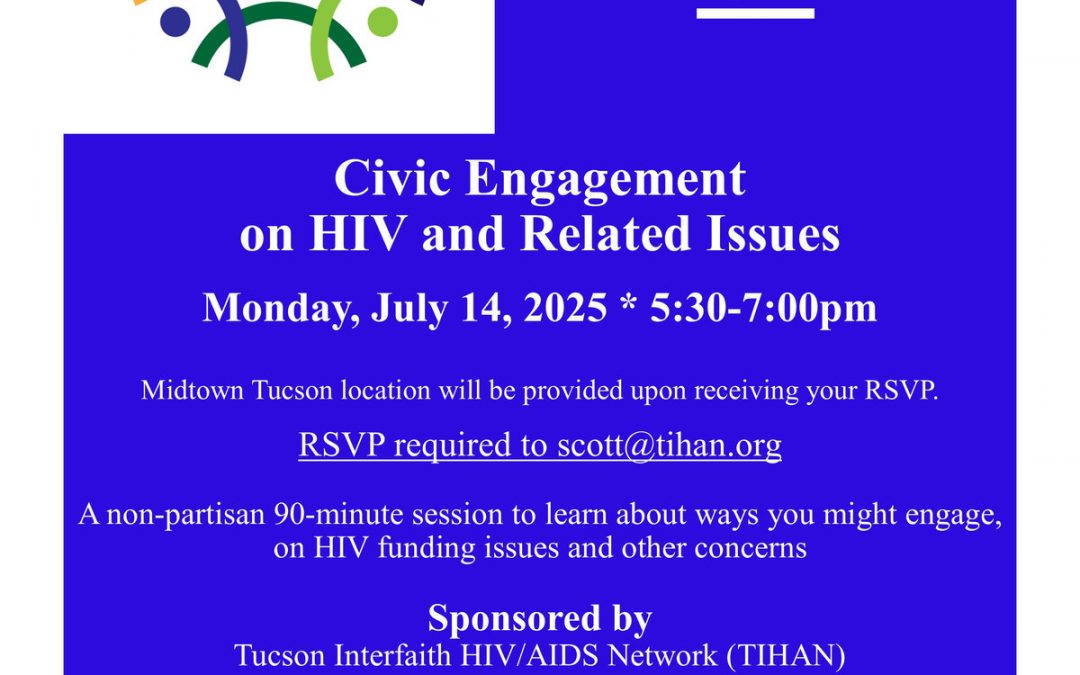 Civic Engagement on HIV and Related Issues

Monday, July 14, 2025 * 5:30-7:00pm

Midtown Tucson location will be provided upon receiving your RSVP.

RSVP required to scott@tihan.org

A non-partisan 90-minute session to learn about ways you might engage, on HIV funding issues and other concerns

Sponsored by
Tucson Interfaith HIV/AIDS Network (TIHAN)